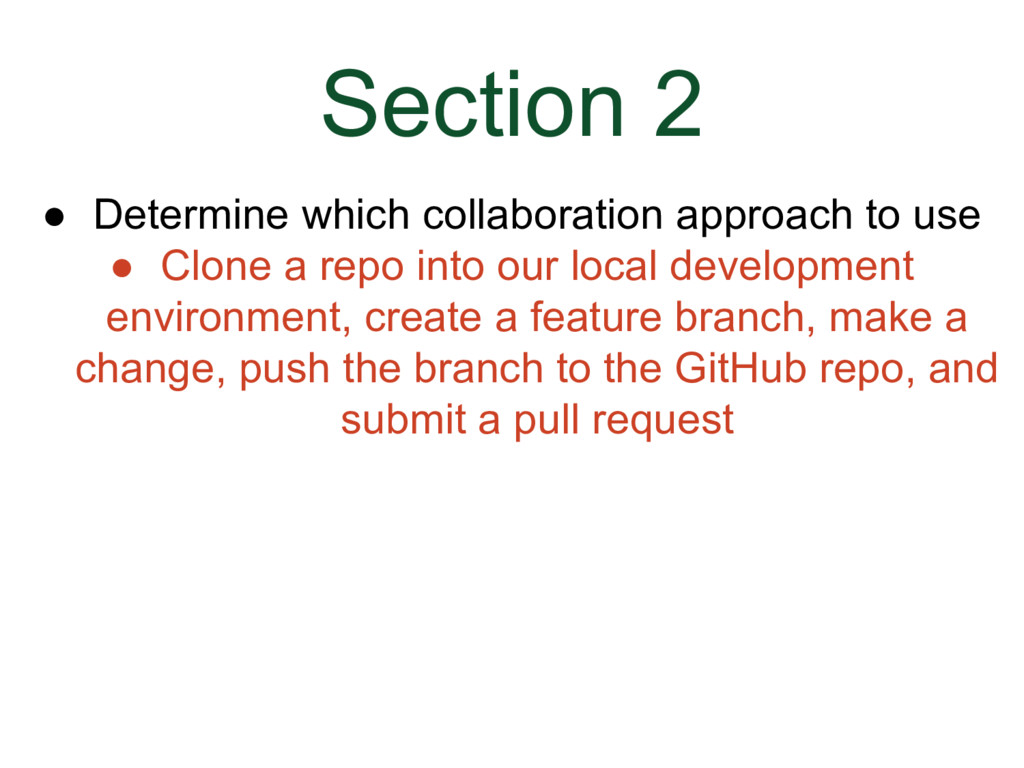 Section 2

● Determine which collaboration approach to use

● Clone a repo into our local development environment, create a feature branch, make a change, push the branch to the GitHub repo, and submit a pull request